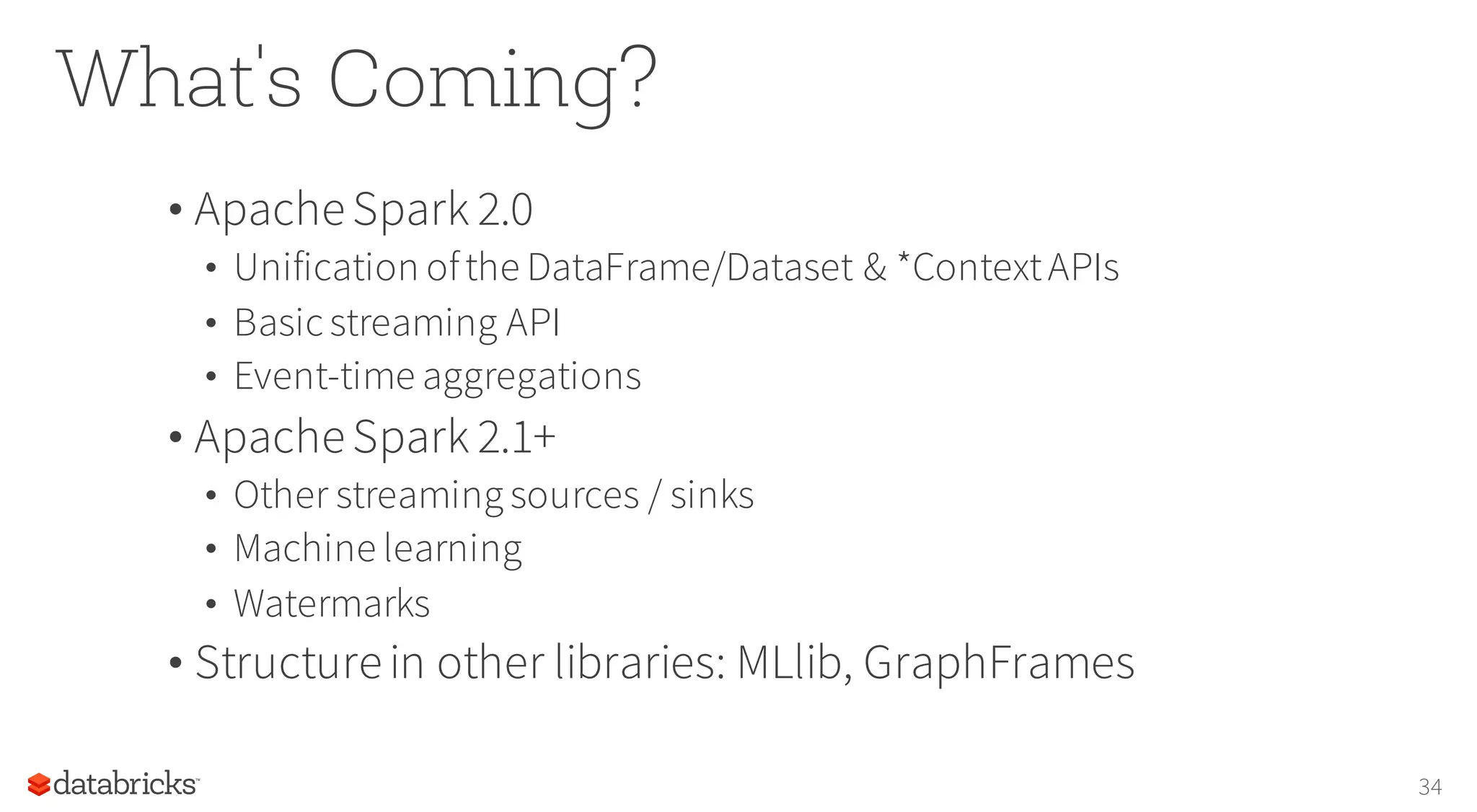 What's Coming?

• Apache Spark 2.0
  • Unification of the DataFrame/Dataset & *Context APIs
  • Basic streaming API
  • Event-time aggregations
• Apache Spark 2.1+
  • Other streaming sources / sinks
  • Machine learning
  • Watermarks
• Structure in other libraries: MLlib, GraphFrames

databricks™

34